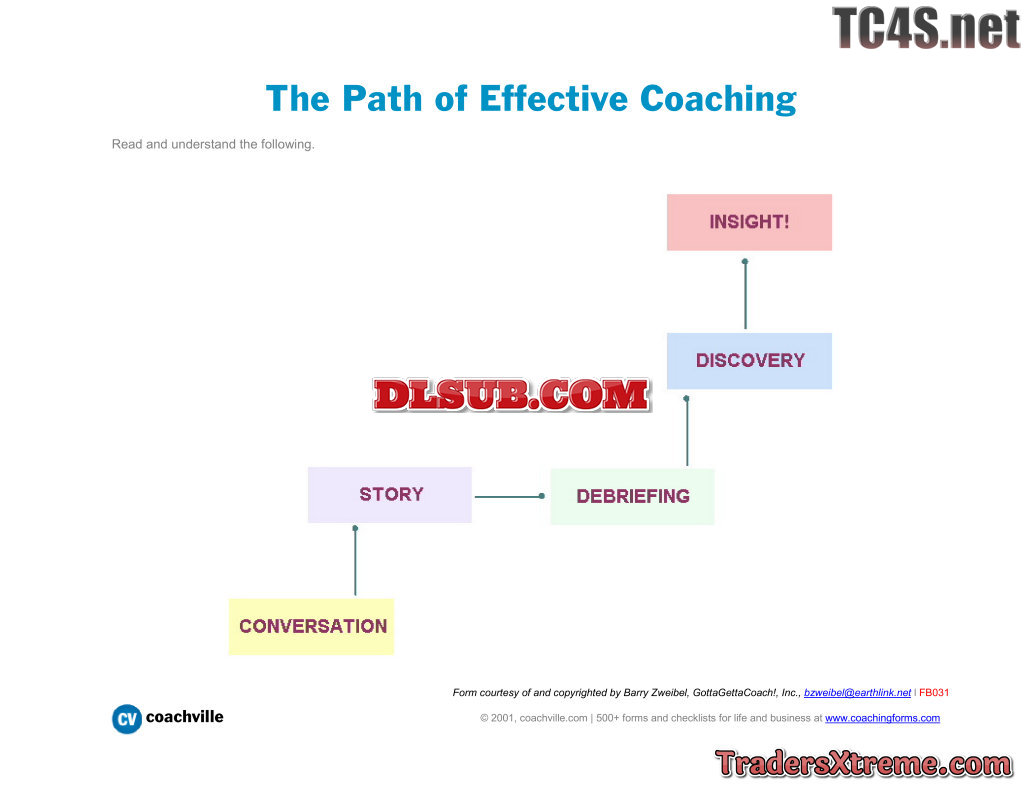 TC4S.net

The Path of Effective Coaching

Read and understand the following.

INSIGHT!

DISCOVERY

DLSUB.COM

STORY

DEBRIEFING

CONVERSATION

Form courtesy of and copyrighted by Barry Zweibel, GottaGettaCoach!, Inc., bzweibel@earthlink.net | FB031

CV coachville

© 2001, coachville.com | 500+ forms and checklists for life and business at www.coachingforms.com

TradersXtreme.com